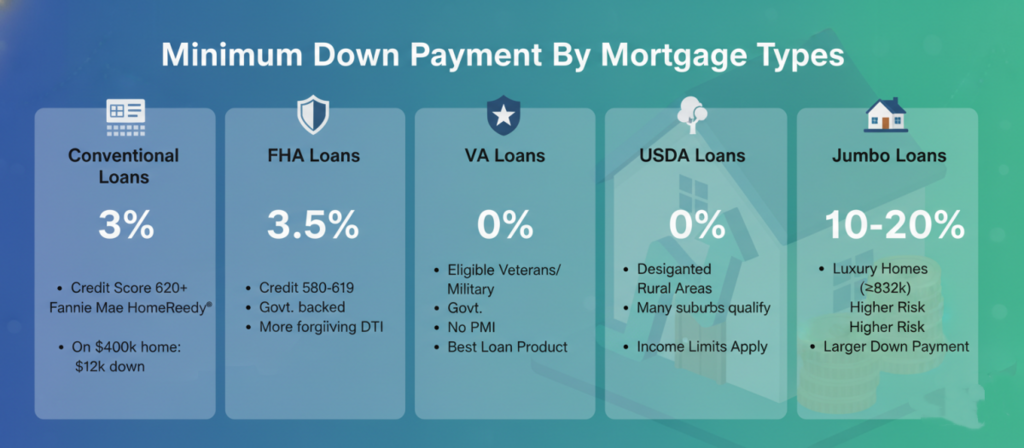 Minimum Down Payment By Mortgage Types

Conventional Loans

3%

• Credit Score 620+ Fannie Mae HomeReedy®

• On $400k home: $12k down

FHA Loans

3.5%

• Credit 580-619
• Govt. backed
• More forgiiving DTI

VA Loans

0%

• Eligible Veterans/ Military
• Govt.
• No PMI
• Best Loan Product

USDA Loans

0%

• Desiganted Rural Areas
• Many suburbs qualify

• Income Limits Apply

Jumbo Loans

10-20%

• Luxury Homes (≥832k) Higher Risk Higher Risk
• Larger Down Payment